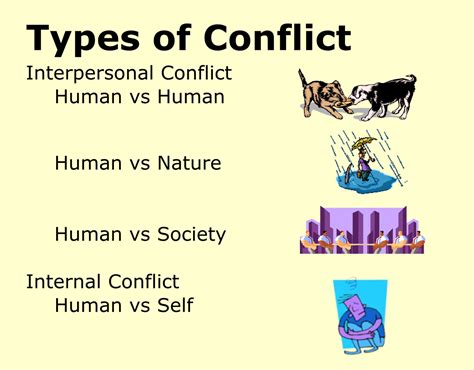 Types of Conflict

Interpersonal Conflict
Human vs Human

Human vs Nature

Human vs Society

Internal Conflict
Human vs Self